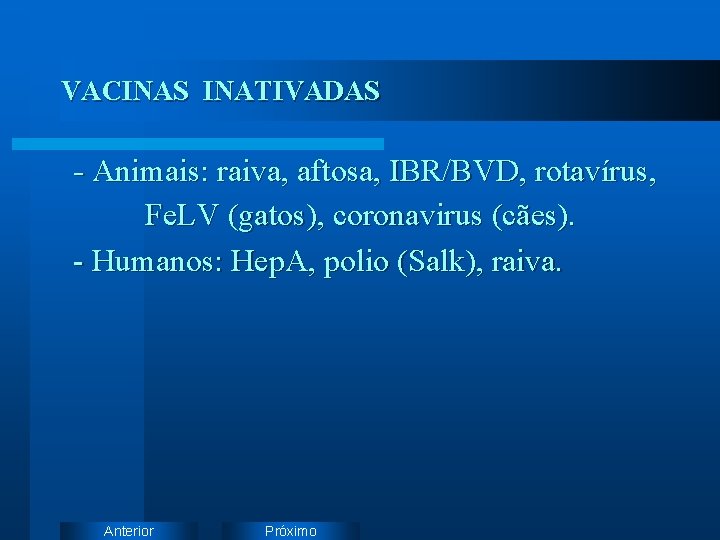 VACINAS INATIVADAS

- Animais: raiva, aftosa, IBR/BVD, rotavírus, FeLV (gatos), coronavirus (cães).

- Humanos: HepA, polio (Salk), raiva.

Anterior

Próximo